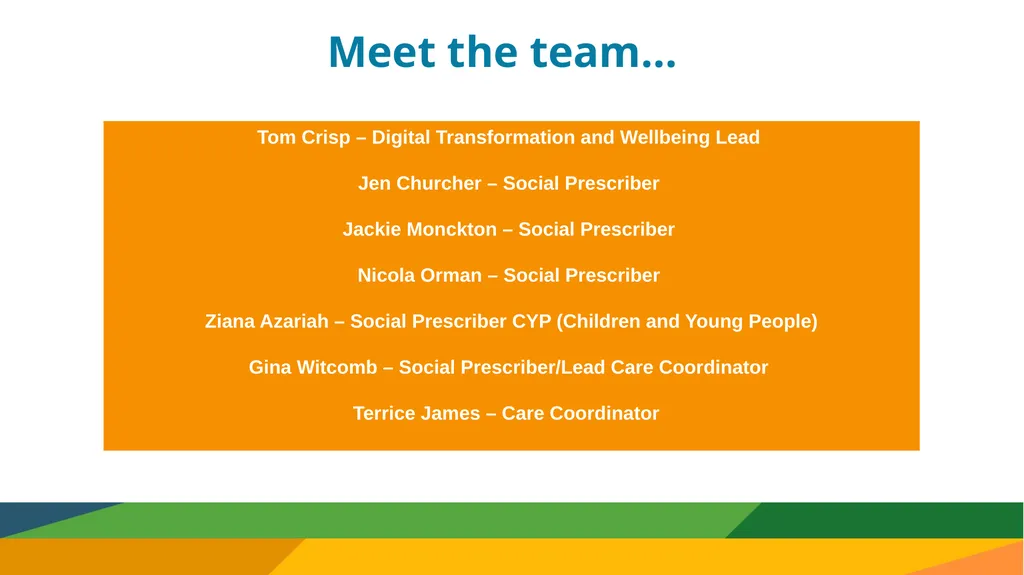 Meet the team…

Tom Crisp – Digital Transformation and Wellbeing Lead

Jen Churcher – Social Prescriber

Jackie Monckton – Social Prescriber

Nicola Orman – Social Prescriber

Ziana Azariah – Social Prescriber CYP (Children and Young People)

Gina Witcomb – Social Prescriber/Lead Care Coordinator

Terrice James – Care Coordinator